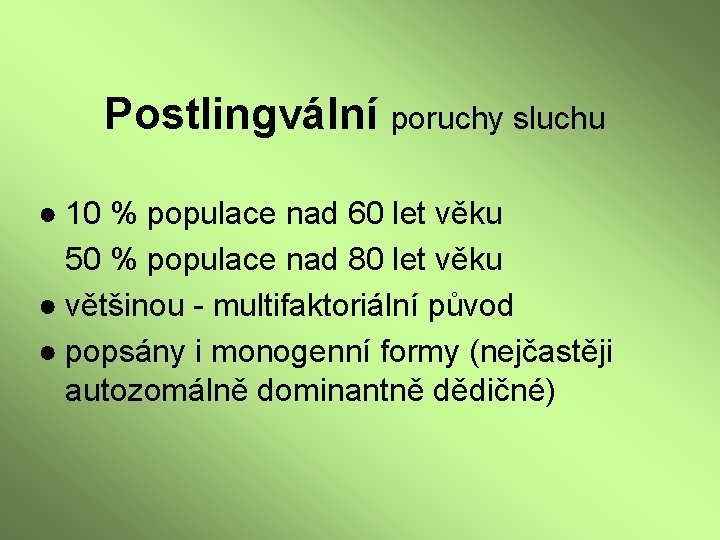 Postlingvální poruchy sluchu

● 10 % populace nad 60 let věku
50 % populace nad 80 let věku
● většinou - multifaktoriální původ
● popsány i monogenní formy (nejčastěji autozomálně dominantně dědičné)